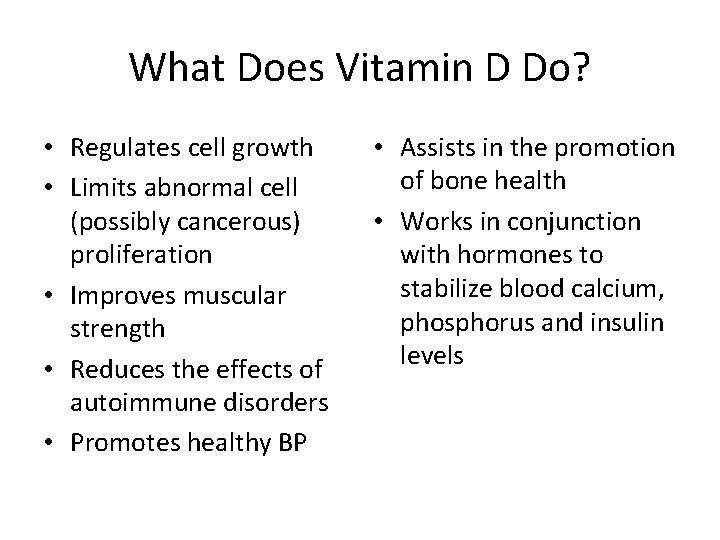 What Does Vitamin D Do?

• Regulates cell growth
• Limits abnormal cell (possibly cancerous) proliferation
• Improves muscular strength
• Reduces the effects of autoimmune disorders
• Promotes healthy BP

• Assists in the promotion of bone health
• Works in conjunction with hormones to stabilize blood calcium, phosphorus and insulin levels